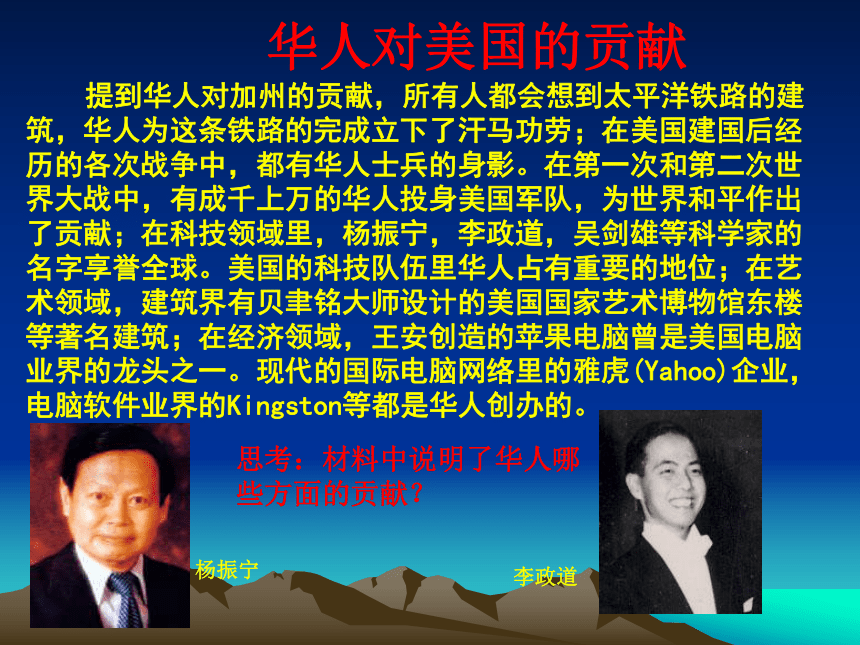 华人对美国的贡献

提到华人对加州的贡献，所有人都会想到太平洋铁路的建筑，华人为这条铁路的完成立下了汗马功劳；在美国建国后经历的各次战争中，都有华人士兵的身影。在第一次和第二次世界大战中，有成千上万的华人投身美国军队，为世界和平作出了贡献；在科技领域里，杨振宁，李政道，吴剑雄等科学家的名字享誉全球。美国的科技队伍里华人占有重要的地位；在艺术领域，建筑界有贝聿铭大师设计的美国国家艺术博物馆东楼等著名建筑；在经济领域，王安创造的苹果电脑曾是美国电脑业界的龙头之一。现代的国际电脑网络里的雅虎(Yahoo)企业，电脑软件业界的Kingston等都是华人创办的。

思考：材料中说明了华人哪些方面的贡献？

杨振宁

李政道